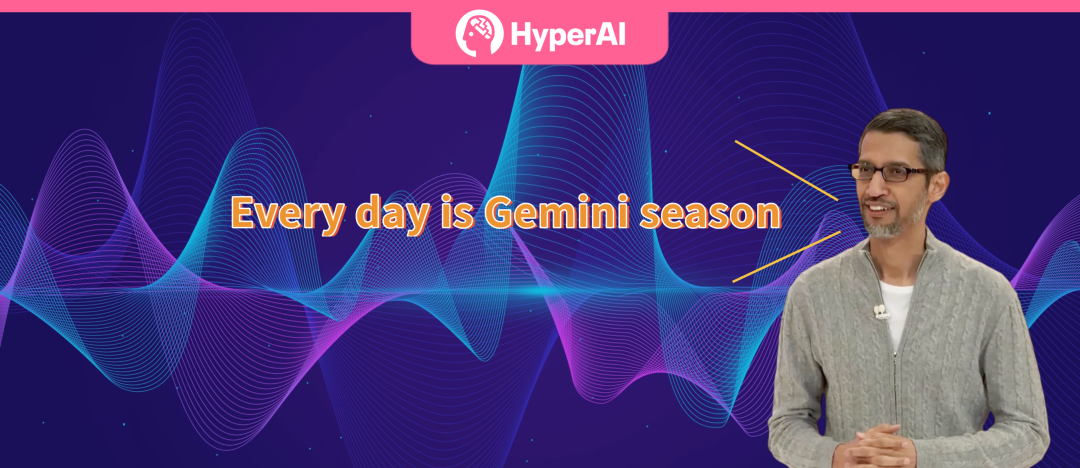 HyperAI

Every day is Gemini season